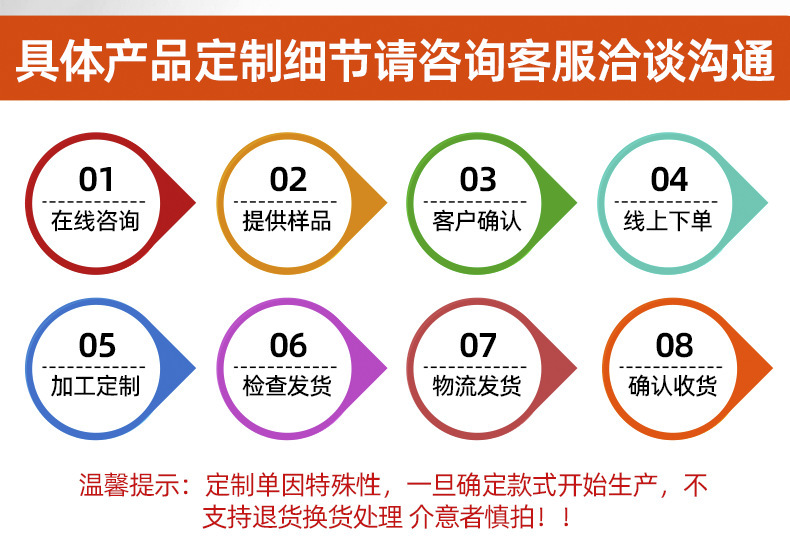 具体产品定制细节请咨询客服洽谈沟通

01
在线咨询

02
提供样品

03
客户确认

04
线上下单

05
加工定制

06
检查发货

07
物流发货

08
确认收货

温馨提示：定制单因特殊性，一旦确定款式开始生产，不支持退货换货处理 介意者慎拍！！